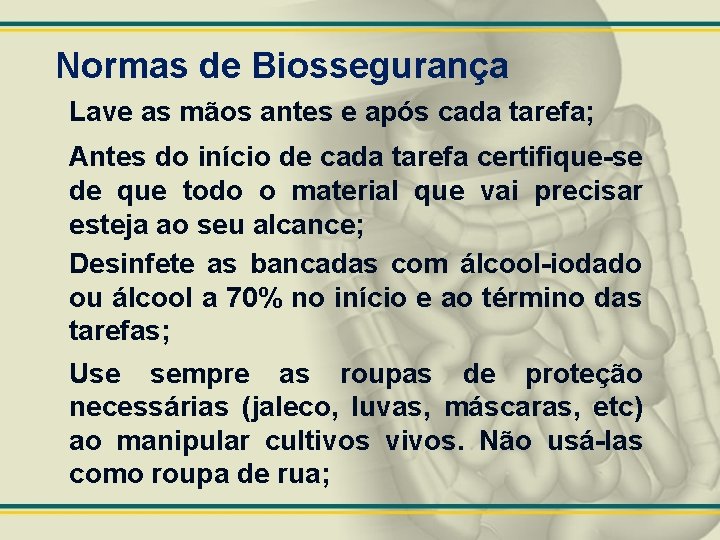 Normas de Biossegurança

Lave as mãos antes e após cada tarefa;

Antes do início de cada tarefa certifique-se de que todo o material que vai precisar esteja ao seu alcance;

Desinfete as bancadas com álcool-iodado ou álcool a 70% no início e ao término das tarefas;

Use sempre as roupas de proteção necessárias (jaleco, luvas, máscaras, etc) ao manipular cultivos vivos. Não usá-las como roupa de rua;